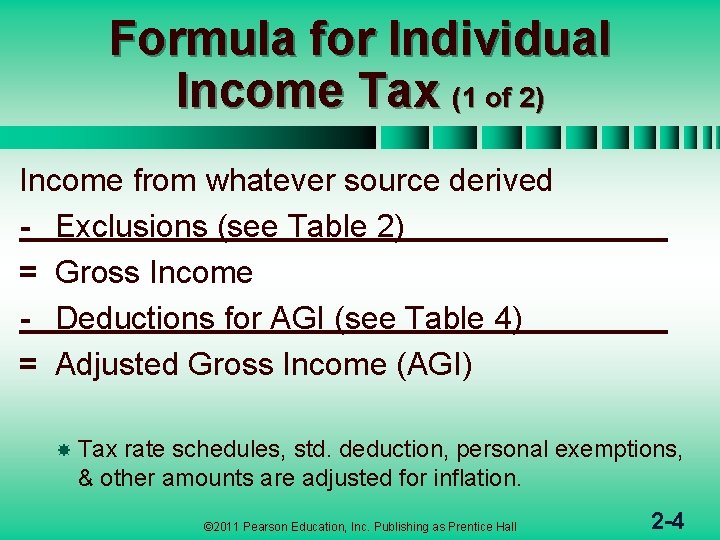 Formula for Individual Income Tax (1 of 2)

Income from whatever source derived
- Exclusions (see Table 2)
= Gross Income
- Deductions for AGI (see Table 4)
= Adjusted Gross Income (AGI)

Tax rate schedules, std. deduction, personal exemptions, & other amounts are adjusted for inflation.

©2011 Pearson Education, Inc. Publishing as Prentice Hall

2-4